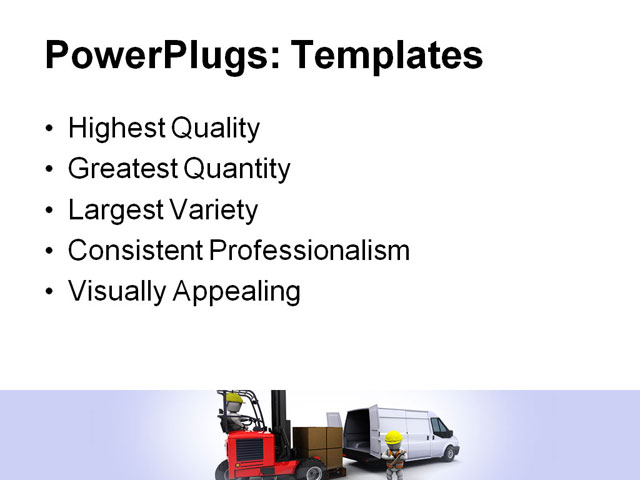 PowerPlugs: Templates

• Highest Quality
• Greatest Quantity
• Largest Variety
• Consistent Professionalism
• Visually Appealing